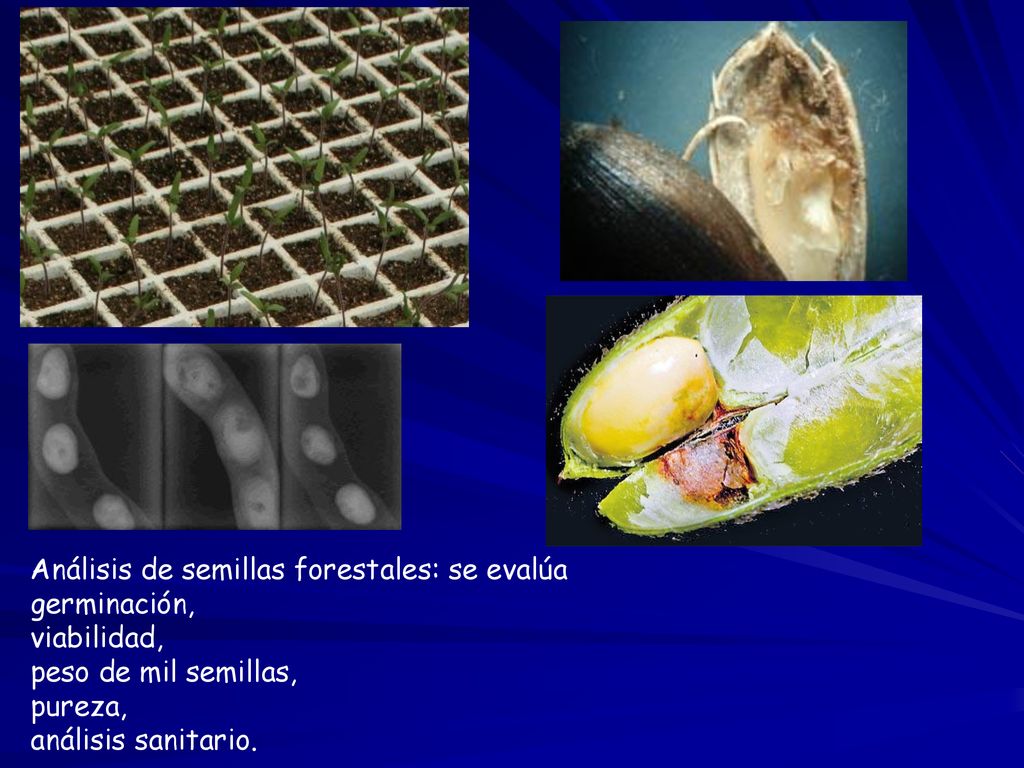 Análisis de semillas forestales: se evalúa
germinación,
viabilidad,
peso de mil semillas,
pureza,
análisis sanitario.